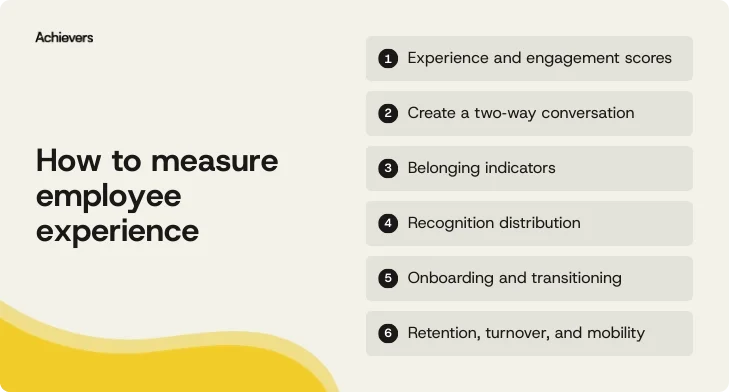 Achievers

How to measure employee experience

1 Experience and engagement scores

2 Create a two-way conversation

3 Belonging indicators

4 Recognition distribution

5 Onboarding and transitioning

6 Retention, turnover, and mobility